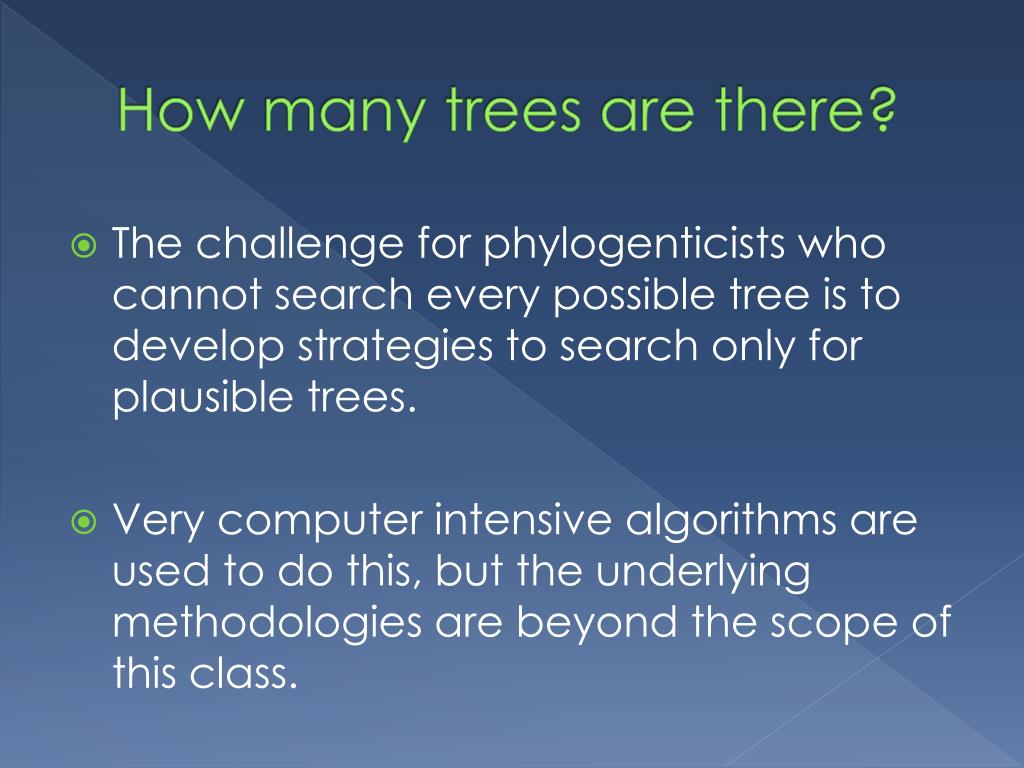 How many trees are there?

The challenge for phylogenticists who cannot search every possible tree is to develop strategies to search only for plausible trees.

Very computer intensive algorithms are used to do this, but the underlying methodologies are beyond the scope of this class.